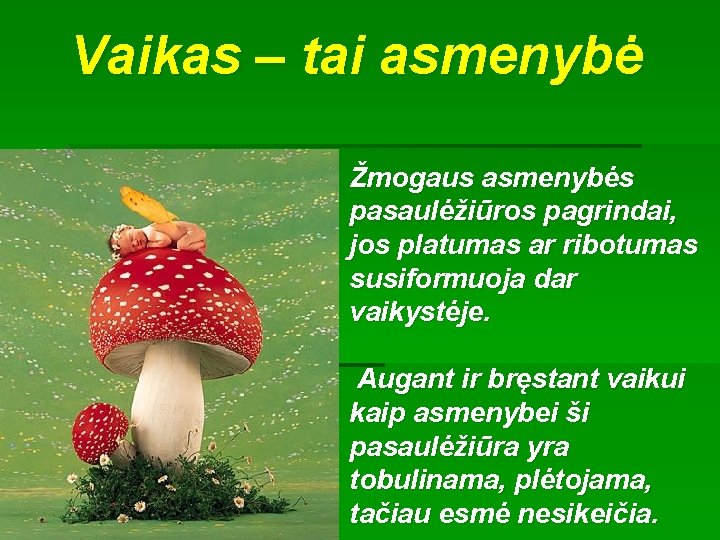 Vaikas – tai asmenybė

Žmogaus asmenybės pasaulėžiūros pagrindai, jos platumas ar ribotumas susiformuoja dar vaikystėje.

Augant ir bręstant vaikui kaip asmenybei ši pasaulėžiūra yra tobulinama, plėtojama, tačiau esmė nesikeičia.